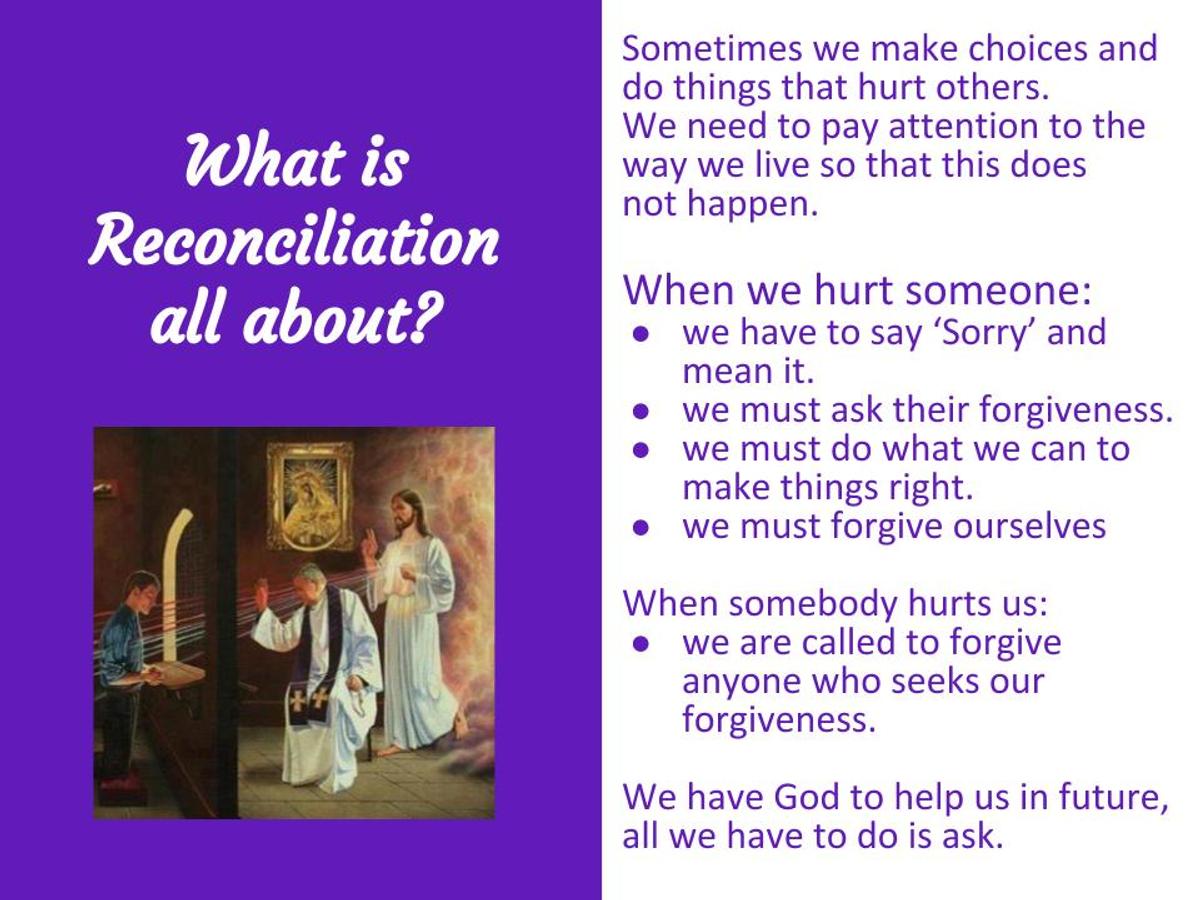 What is Reconciliation all about?

Sometimes we make choices and do things that hurt others.
We need to pay attention to the way we live so that this does not happen.

When we hurt someone:
- we have to say ‘Sorry’ and mean it.
- we must ask their forgiveness.
- we must do what we can to make things right.
- we must forgive ourselves

When somebody hurts us:
- we are called to forgive anyone who seeks our forgiveness.

We have God to help us in future, all we have to do is ask.